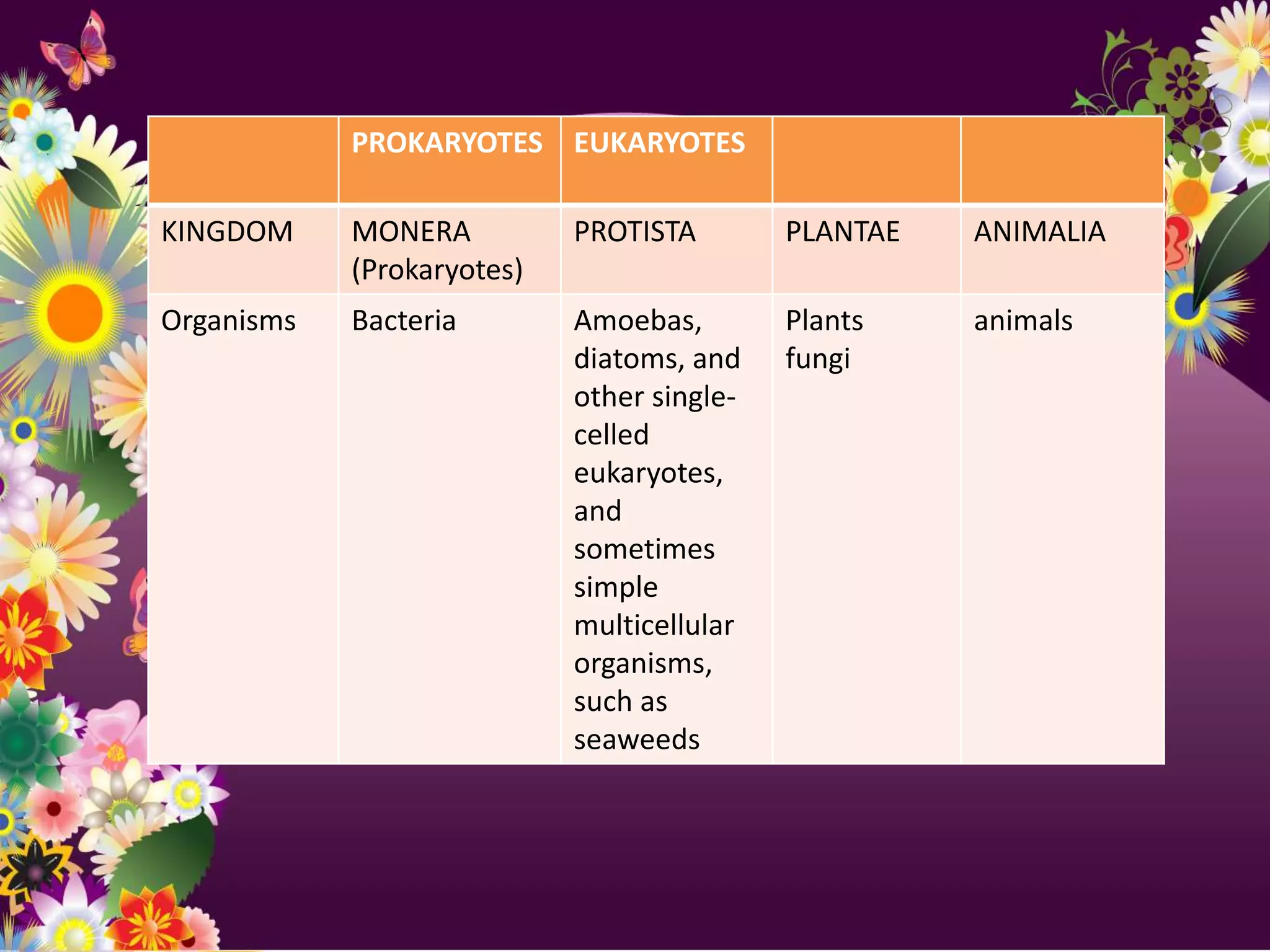 | | PROKARYOTES | EUKARYOTES | | |
|---|---|---|---|---|
| KINGDOM | MONERA (Prokaryotes) | PROTISTA | PLANTAE | ANIMALIA |
| Organisms | Bacteria | Amoebas, diatoms, and other single-celled eukaryotes, and sometimes simple multicellular organisms, such as seaweeds | Plants fungi | animals |